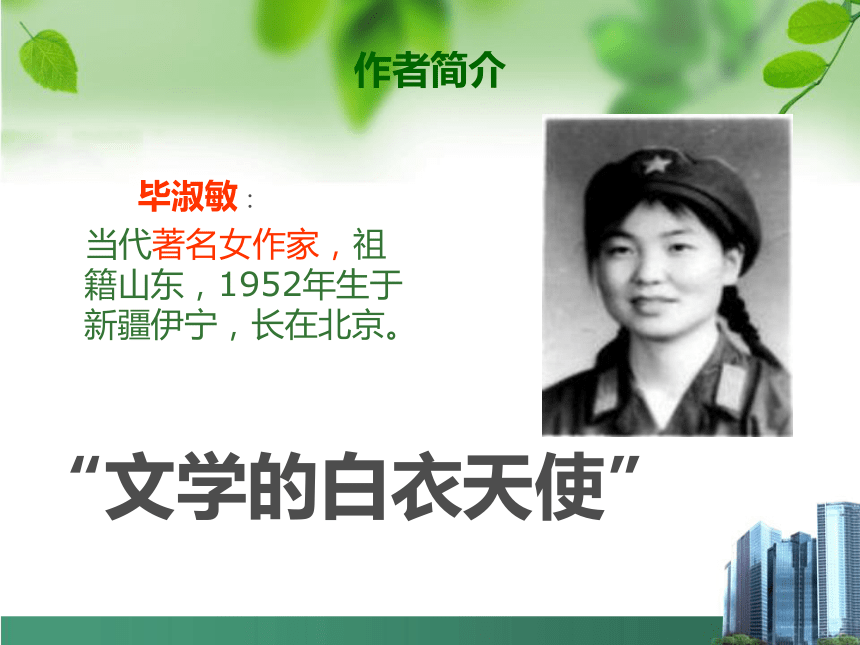 作者简介

毕淑敏：

当代著名女作家，祖籍山东，1952年生于新疆伊宁，长在北京。

“文学的白衣天使”